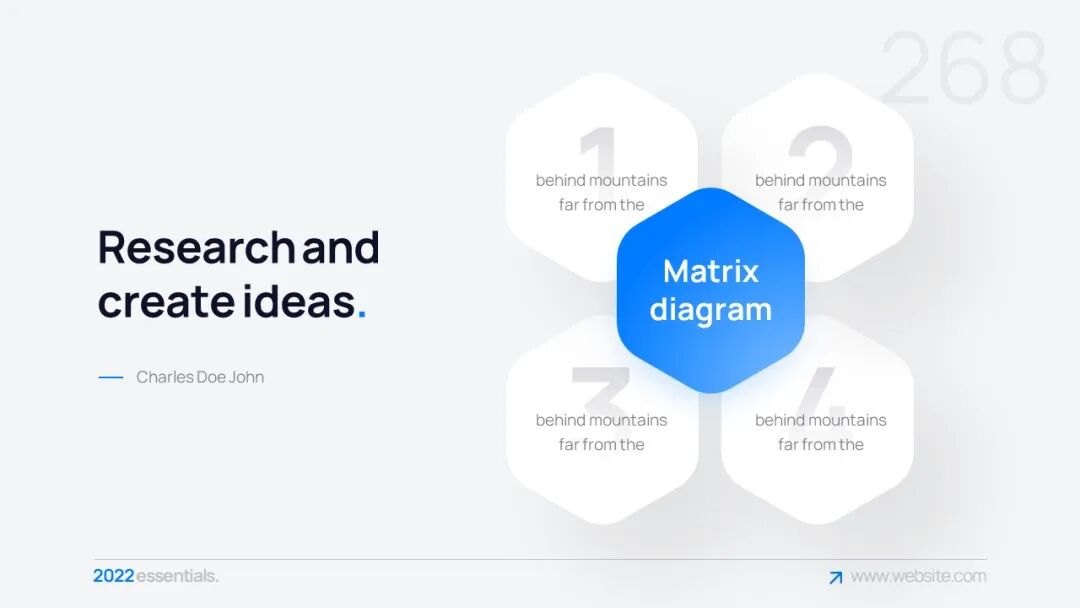 268

Research and create ideas.

Charles Doe John

1
behind mountains far from the

2
behind mountains far from the

Matrix diagram

3
behind mountains far from the

4
behind mountains far from the

2022 essentials.

www.website.com